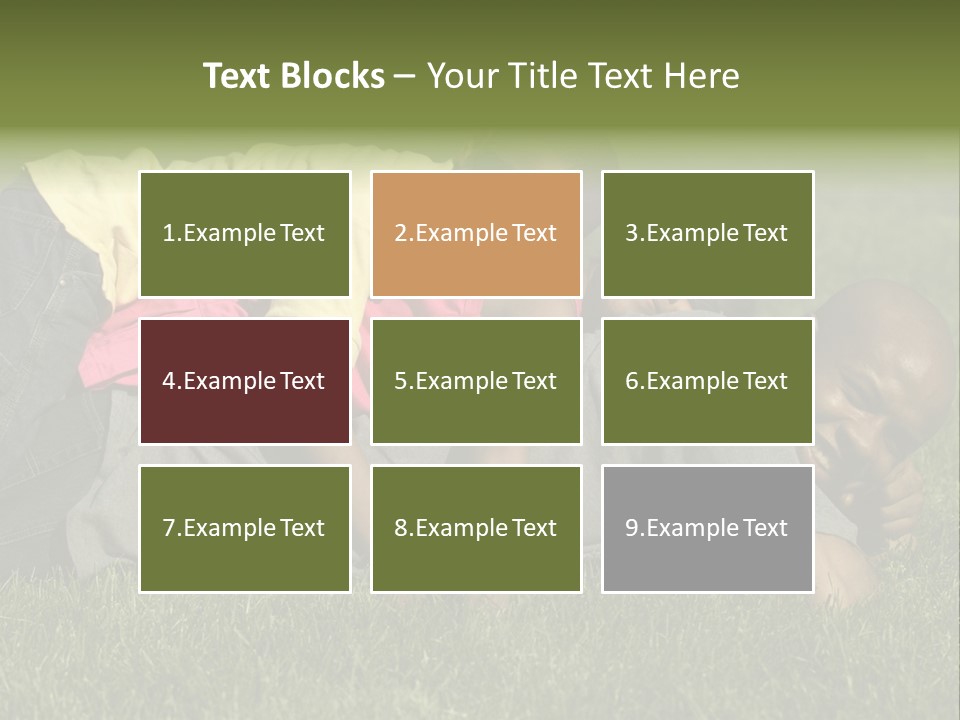 Text Blocks – Your Title Text Here

1.Example Text

2.Example Text

3.Example Text

4.Example Text

5.Example Text

6.Example Text

7.Example Text

8.Example Text

9.Example Text